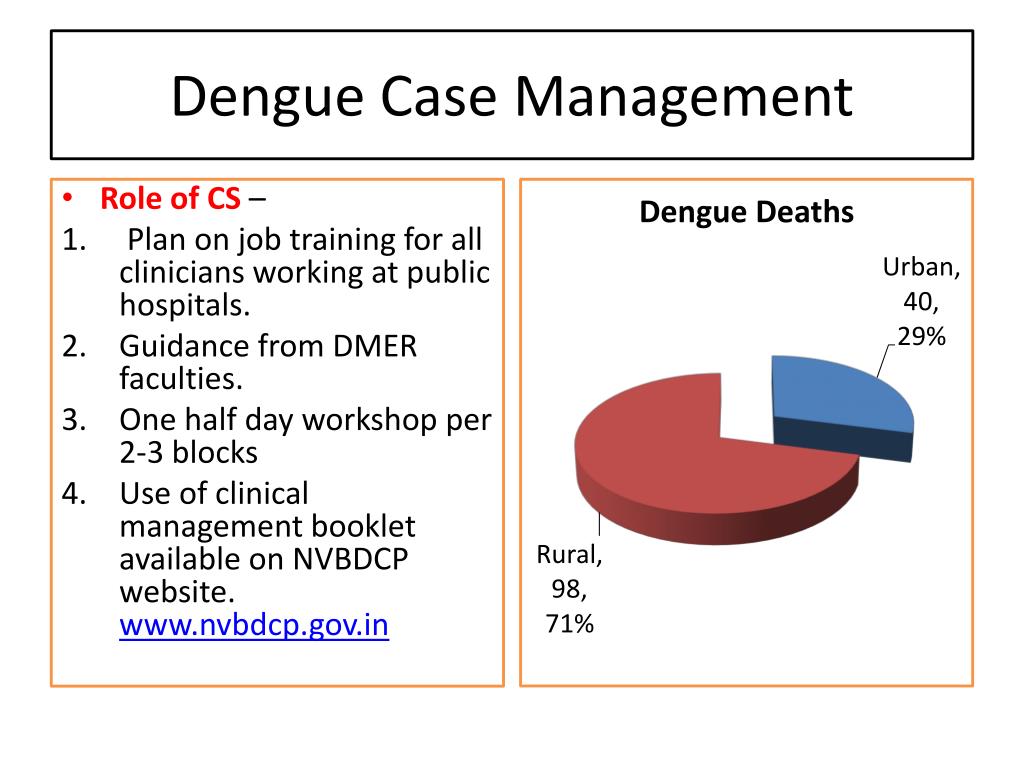 Dengue Case Management

• Role of CS –
1. Plan on job training for all clinicians working at public hospitals.
2. Guidance from DMER faculties.
3. One half day workshop per 2-3 blocks
4. Use of clinical management booklet available on NVBDCP website. www.nvbdcp.gov.in

Dengue Deaths

Urban, 40, 29%

Rural, 98, 71%